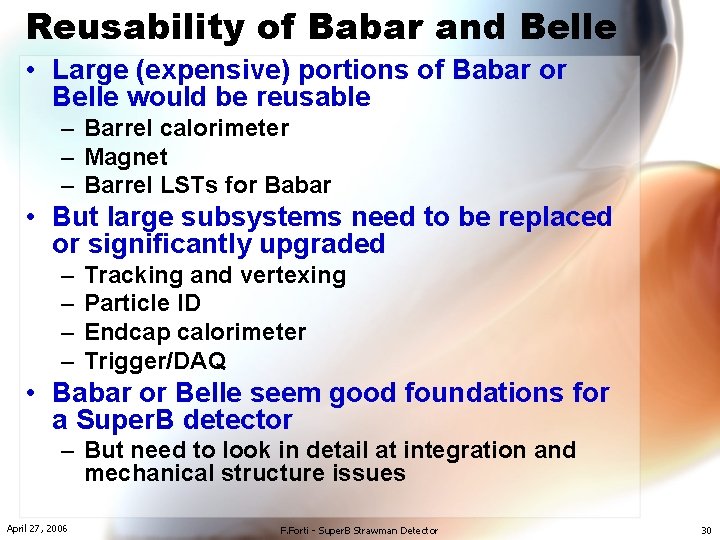 Reusability of Babar and Belle

• Large (expensive) portions of Babar or Belle would be reusable
– Barrel calorimeter
– Magnet
– Barrel LSTs for Babar
• But large subsystems need to be replaced or significantly upgraded
– Tracking and vertexing
– Particle ID
– Endcap calorimeter
– Trigger/DAQ
• Babar or Belle seem good foundations for a SuperB detector
– But need to look in detail at integration and mechanical structure issues

April 27, 2006

F.Forti - SuperB Strawman Detector

30